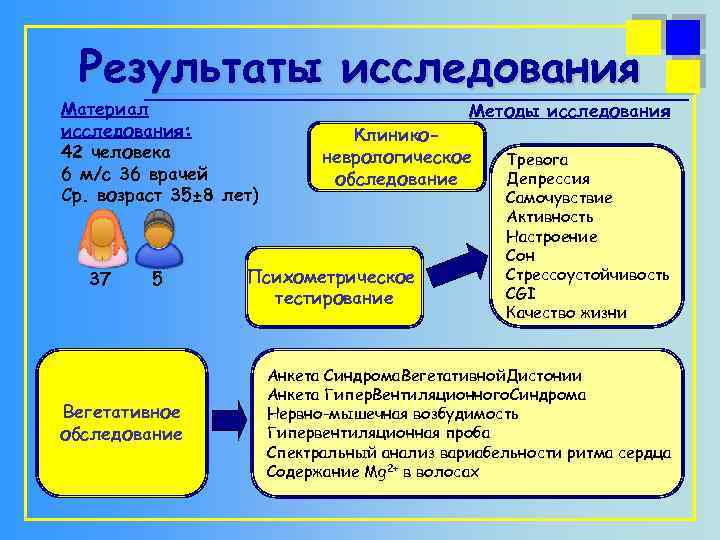 Результаты исследования

Материал исследования:
42 человека
6 м/с 36 врачей
Ср. возраст 35±8 лет)

37 5

Методы исследования

Клинико-неврологическое обследование

Психометрическое тестирование

Тревога
Депрессия
Самочувствие
Активность
Настроение
Сон
Стрессоустойчивость
CGI
Качество жизни

Вегетативное обследование

Анкета СиндромаВегетативнойДистонии
Анкета ГиперВентиляционногоСиндрома
Нервно-мышечная возбудимость
Гипервентиляционная проба
Спектральный анализ вариабельности ритма сердца
Содержание $Mg^{2+}$ в волосах